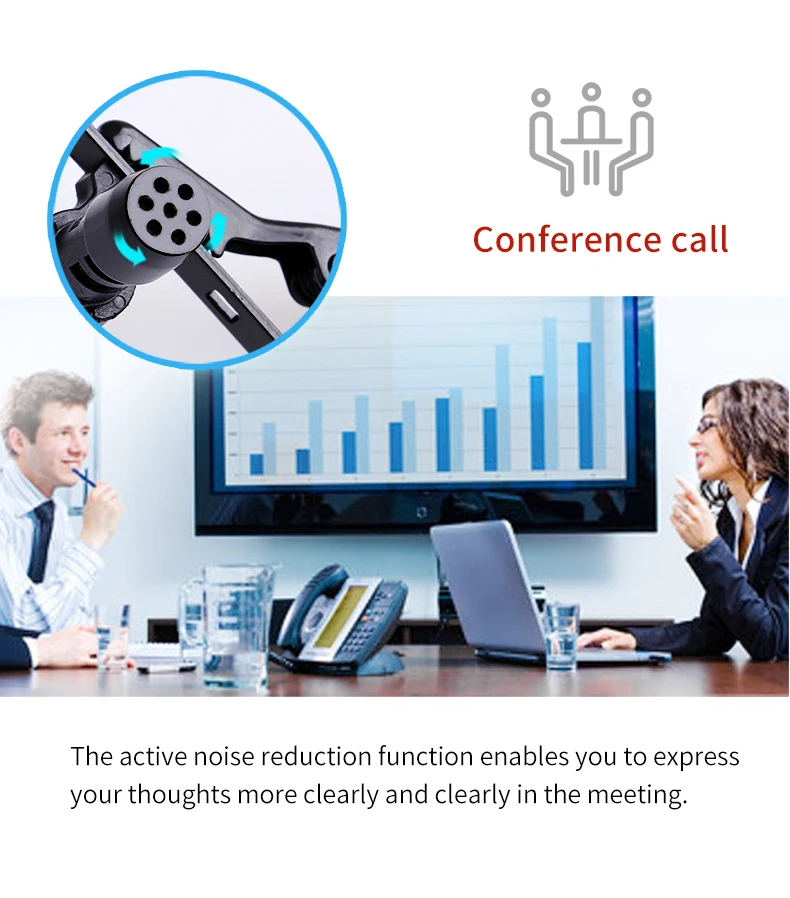 Conference call

The active noise reduction function enables you to express your thoughts more clearly and clearly in the meeting.